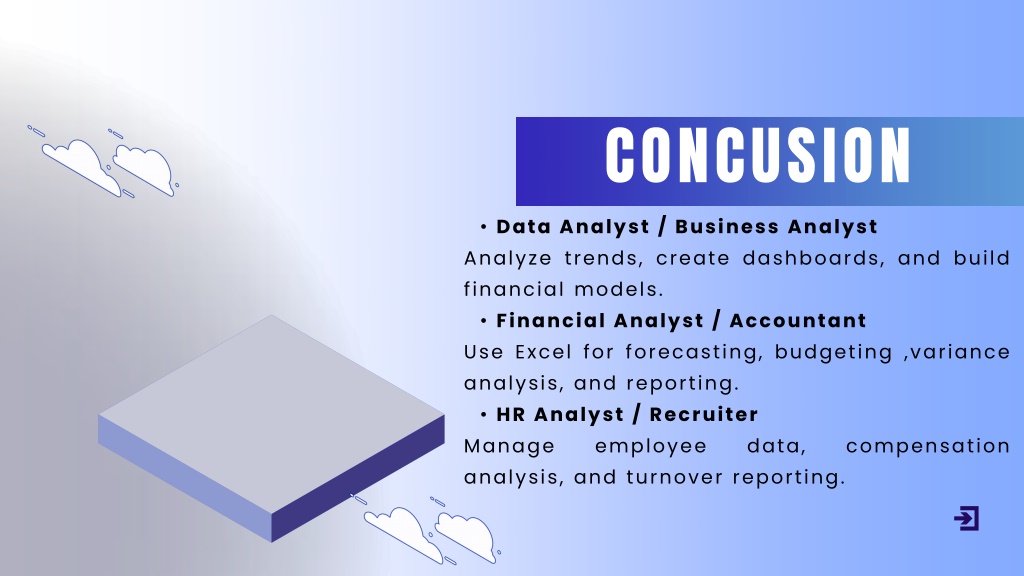 CONCUSION

• Data Analyst / Business Analyst

Analyze trends, create dashboards, and build financial models.

• Financial Analyst / Accountant

Use Excel for forecasting, budgeting ,variance analysis, and reporting.

• HR Analyst / Recruiter

Manage employee data, compensation analysis, and turnover reporting.